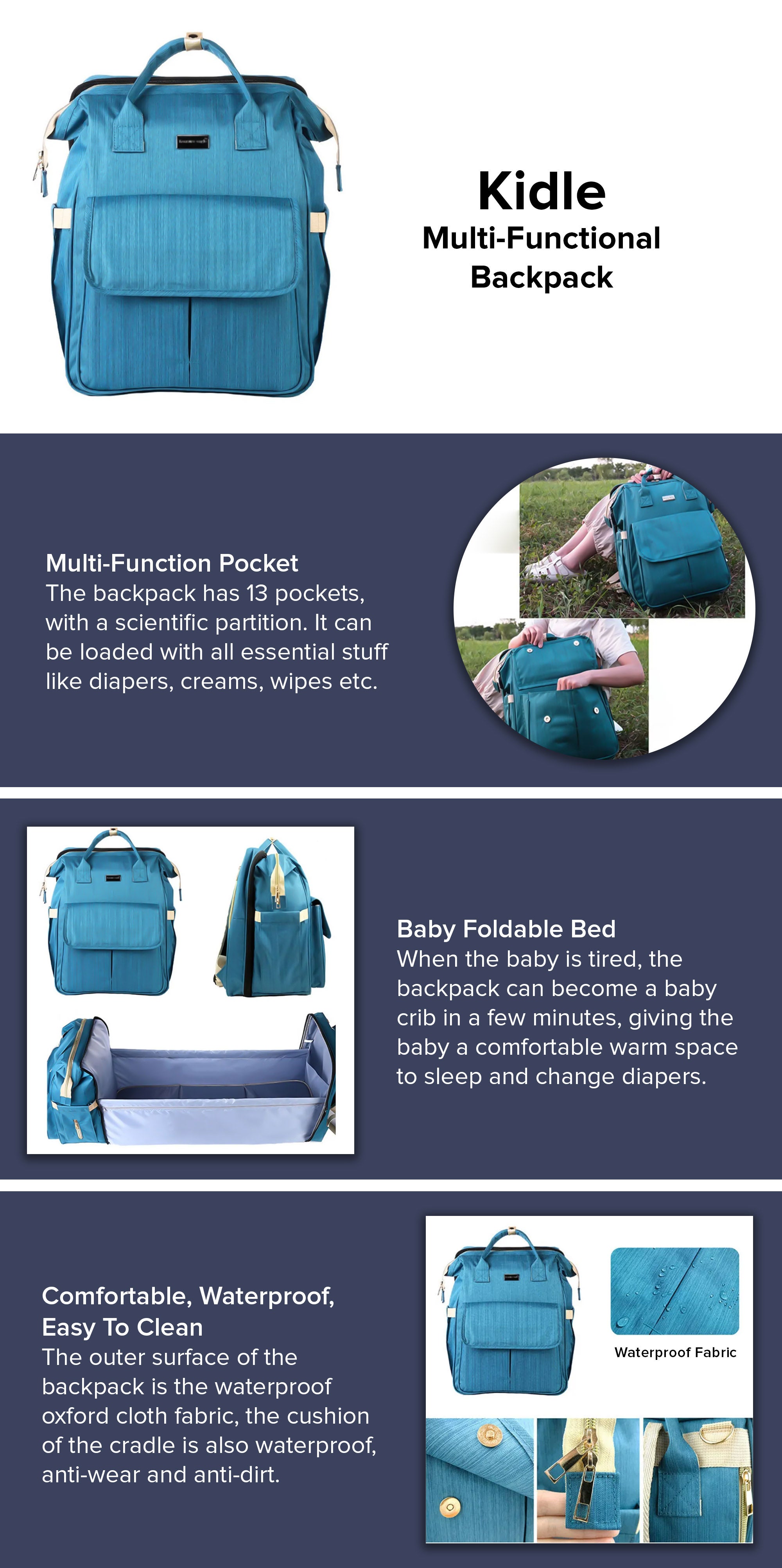 Kidle
Multi-Functional Backpack

Multi-Function Pocket
The backpack has 13 pockets, with a scientific partition. It can be loaded with all essential stuff like diapers, creams, wipes etc.

Baby Foldable Bed
When the baby is tired, the backpack can become a baby crib in a few minutes, giving the baby a comfortable warm space to sleep and change diapers.

Comfortable, Waterproof, Easy To Clean
The outer surface of the backpack is the waterproof oxford cloth fabric, the cushion of the cradle is also waterproof, anti-wear and anti-dirt.

Waterproof Fabric